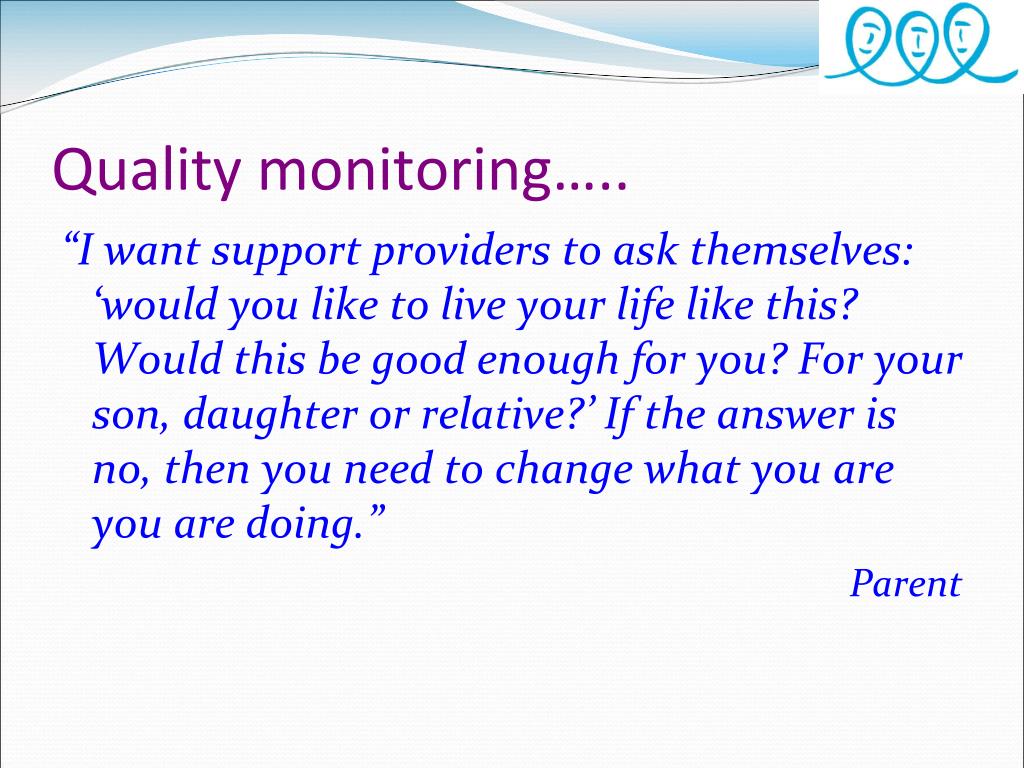 Quality monitoring…..

“I want support providers to ask themselves: ‘would you like to live your life like this? Would this be good enough for you? For your son, daughter or relative?’ If the answer is no, then you need to change what you are you are doing.”

Parent